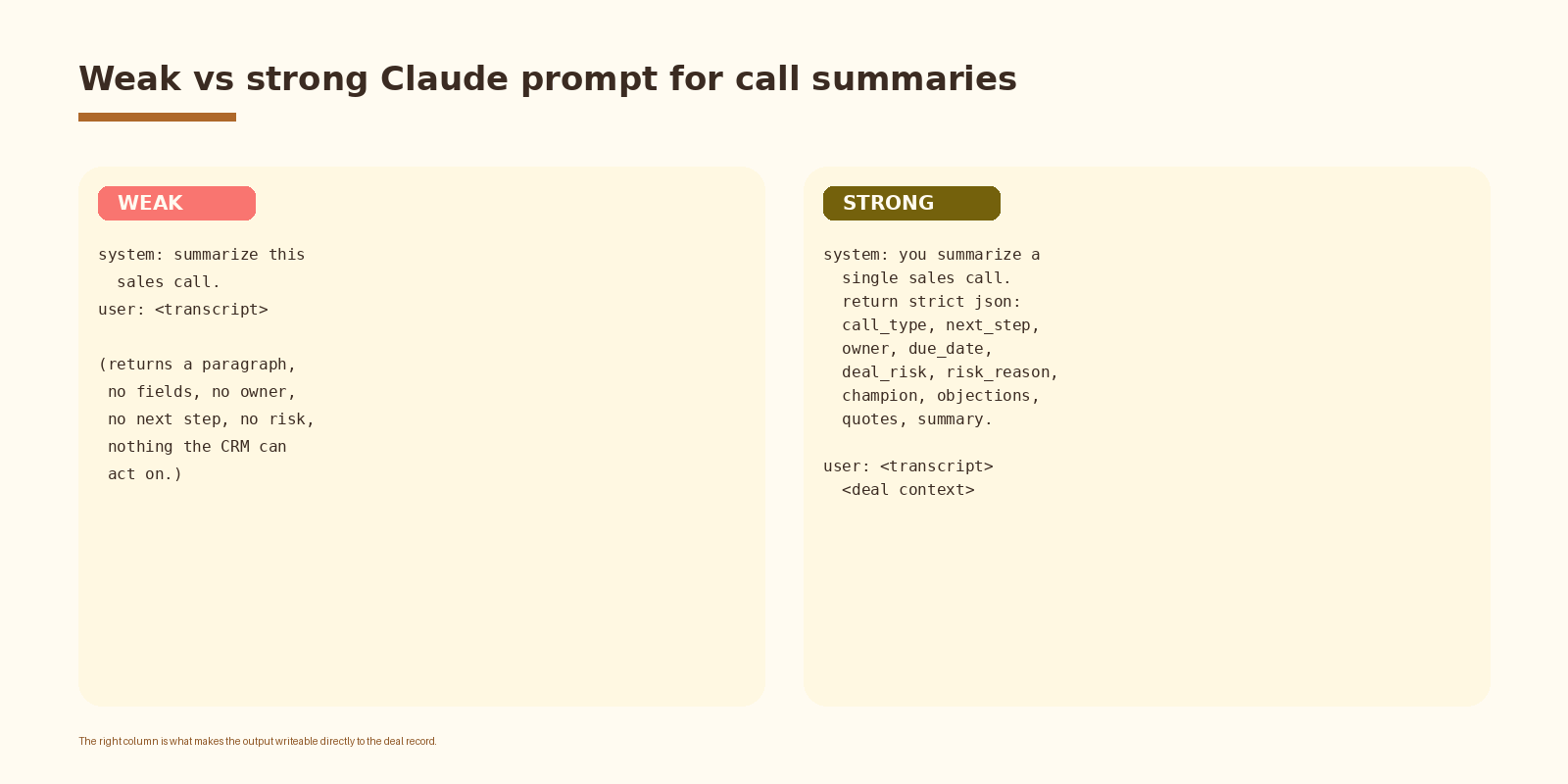 Weak vs strong Claude prompt for call summaries

WEAK

system: summarize this
sales call.
user: <transcript>

(returns a paragraph,
no fields, no owner,
no next step, no risk,
nothing the CRM can
act on.)

STRONG

system: you summarize a
single sales call.
return strict json:
call_type, next_step,
owner, due_date,
deal_risk, risk_reason,
champion, objections,
quotes, summary.

user: <transcript>
<deal context>

The right column is what makes the output writeable directly to the deal record.